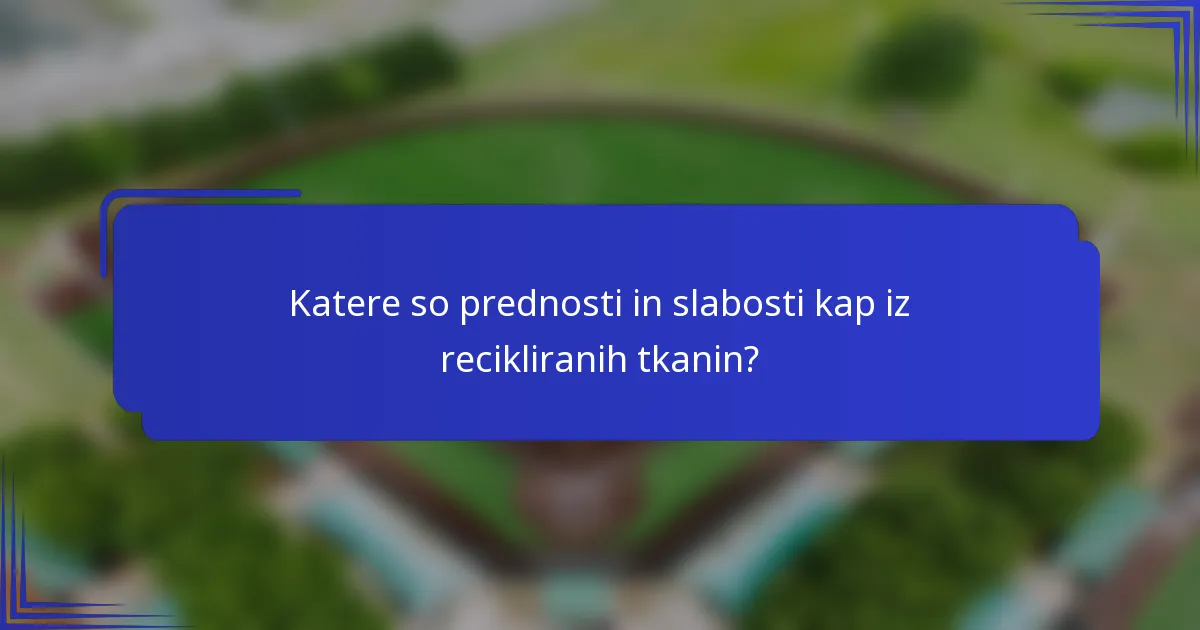 Katere so prednosti in slabosti kap iz recikliranih tkanin?